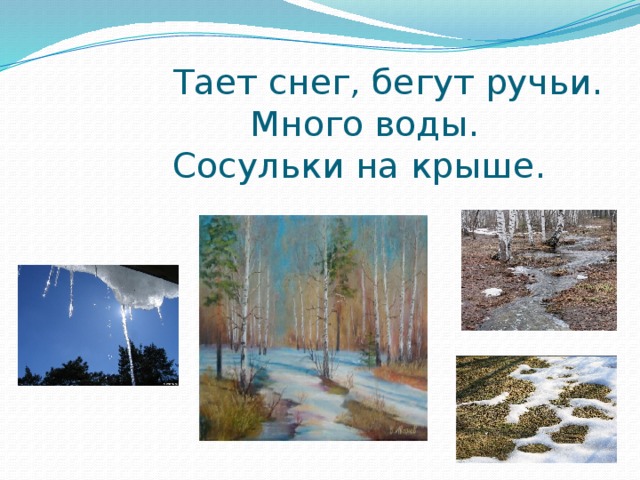 Тает снег, бегут ручьи.
Много воды.
Сосульки на крыше.